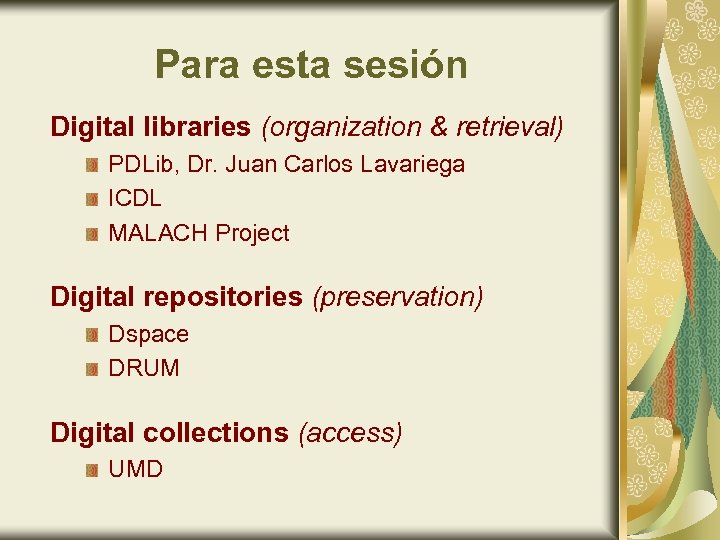 Para esta sesión

Digital libraries (organization & retrieval)

PDLib, Dr. Juan Carlos Lavariega

ICDL

MALACH Project

Digital repositories (preservation)

Dspace

DRUM

Digital collections (access)

UMD